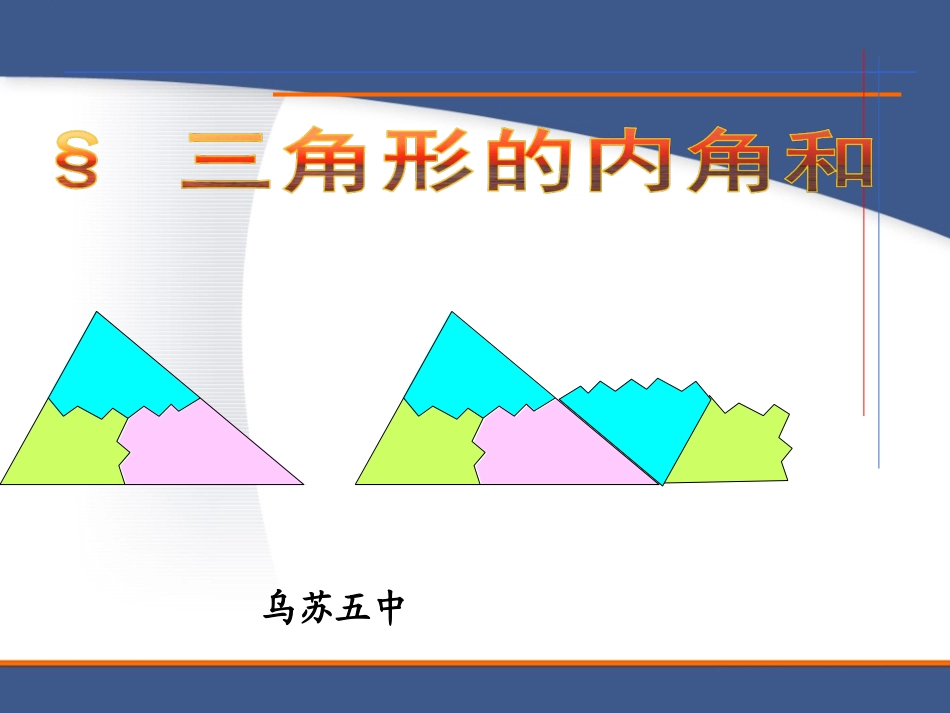 § 三角形的内角和

乌苏五中